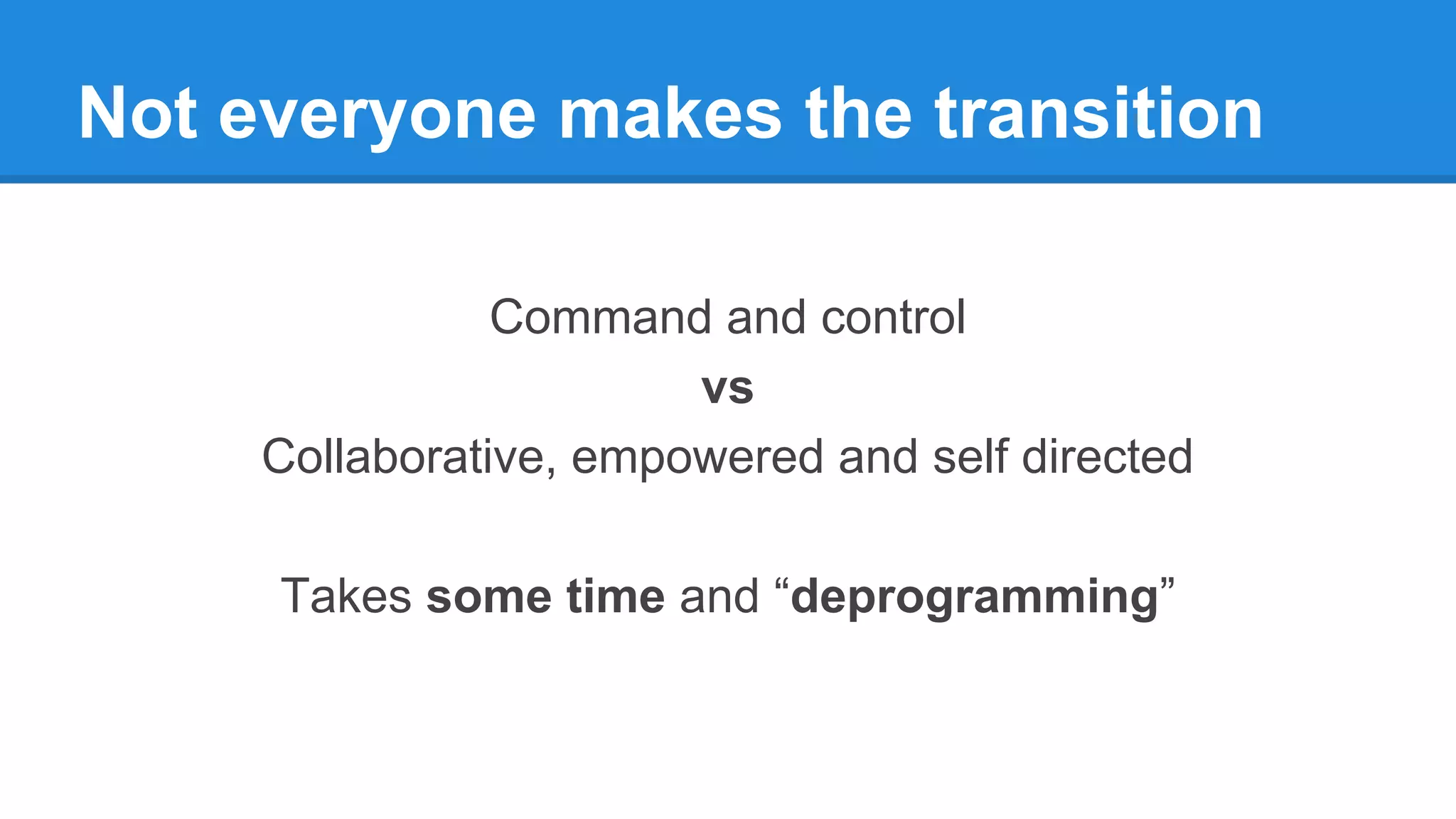 Not everyone makes the transition

Command and control
vs
Collaborative, empowered and self directed

Takes some time and “deprogramming”